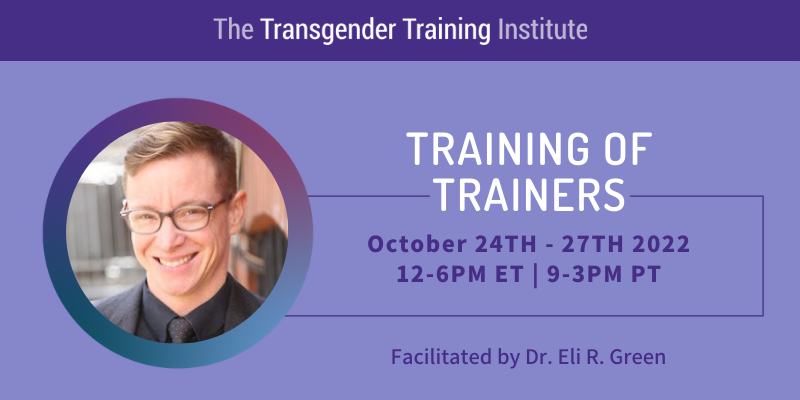 The Transgender Training Institute

TRAINING OF TRAINERS

October 24TH - 27TH 2022
12-6PM ET | 9-3PM PT

Facilitated by Dr. Eli R. Green